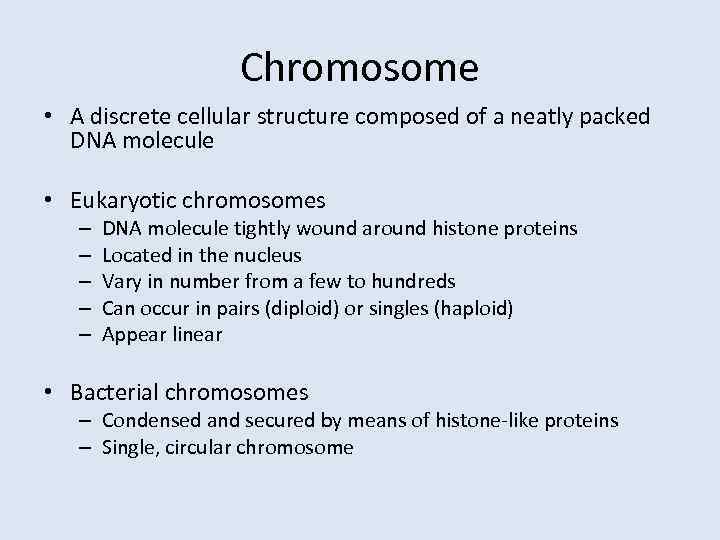 Chromosome

• A discrete cellular structure composed of a neatly packed DNA molecule

• Eukaryotic chromosomes
– DNA molecule tightly wound around histone proteins
– Located in the nucleus
– Vary in number from a few to hundreds
– Can occur in pairs (diploid) or singles (haploid)
– Appear linear

• Bacterial chromosomes
– Condensed and secured by means of histone-like proteins
– Single, circular chromosome